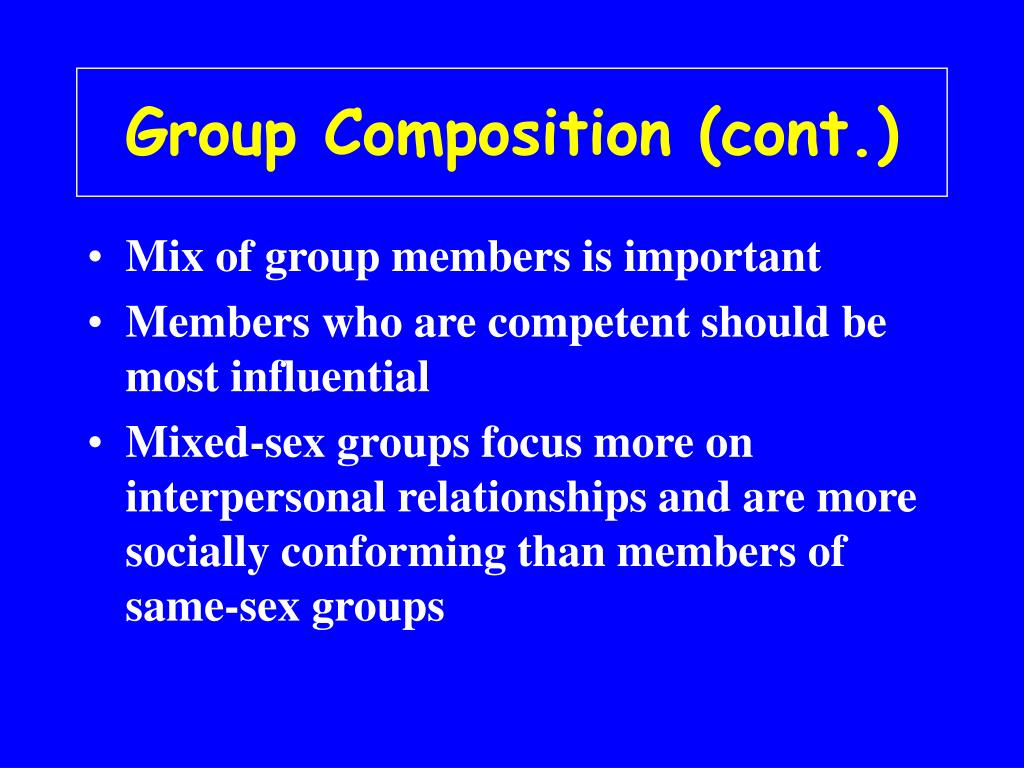 Group Composition (cont.)

• Mix of group members is important
• Members who are competent should be most influential
• Mixed-sex groups focus more on interpersonal relationships and are more socially conforming than members of same-sex groups